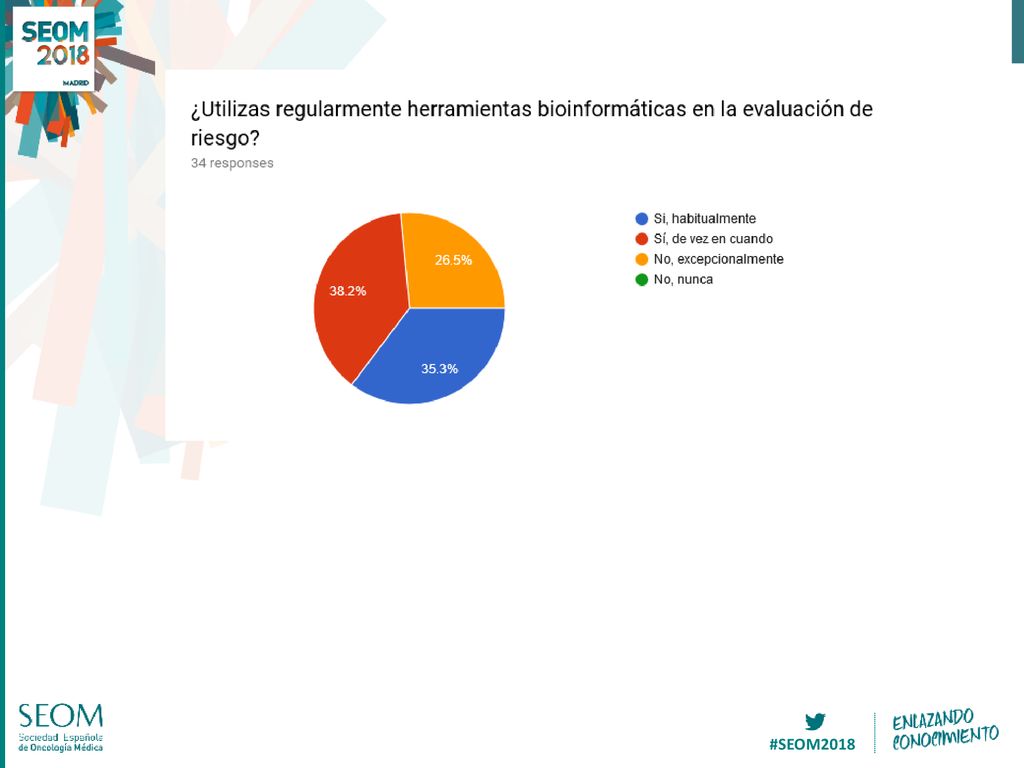 SEOM 2018 MADRID

¿Utilizas regularmente herramientas bioinformáticas en la evaluación de riesgo?
34 responses

26.5%
38.2%
35.3%

Si, habitualmente
Sí, de vez en cuando
No, excepcionalmente
No, nunca

SEOM
Sociedad Española de Oncología Médica

#SEOM2018

ENLAZANDO CONOCIMIENTO